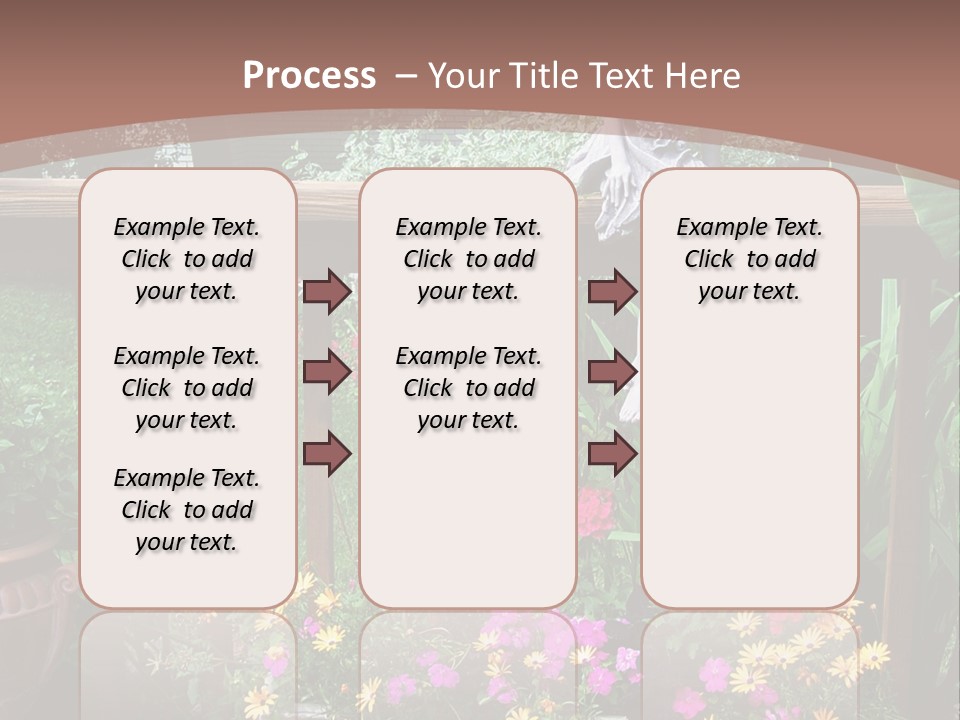 Process – Your Title Text Here

Example Text. Click to add your text.

Example Text. Click to add your text.

Example Text. Click to add your text.

Example Text. Click to add your text.

Example Text. Click to add your text.

Example Text. Click to add your text.